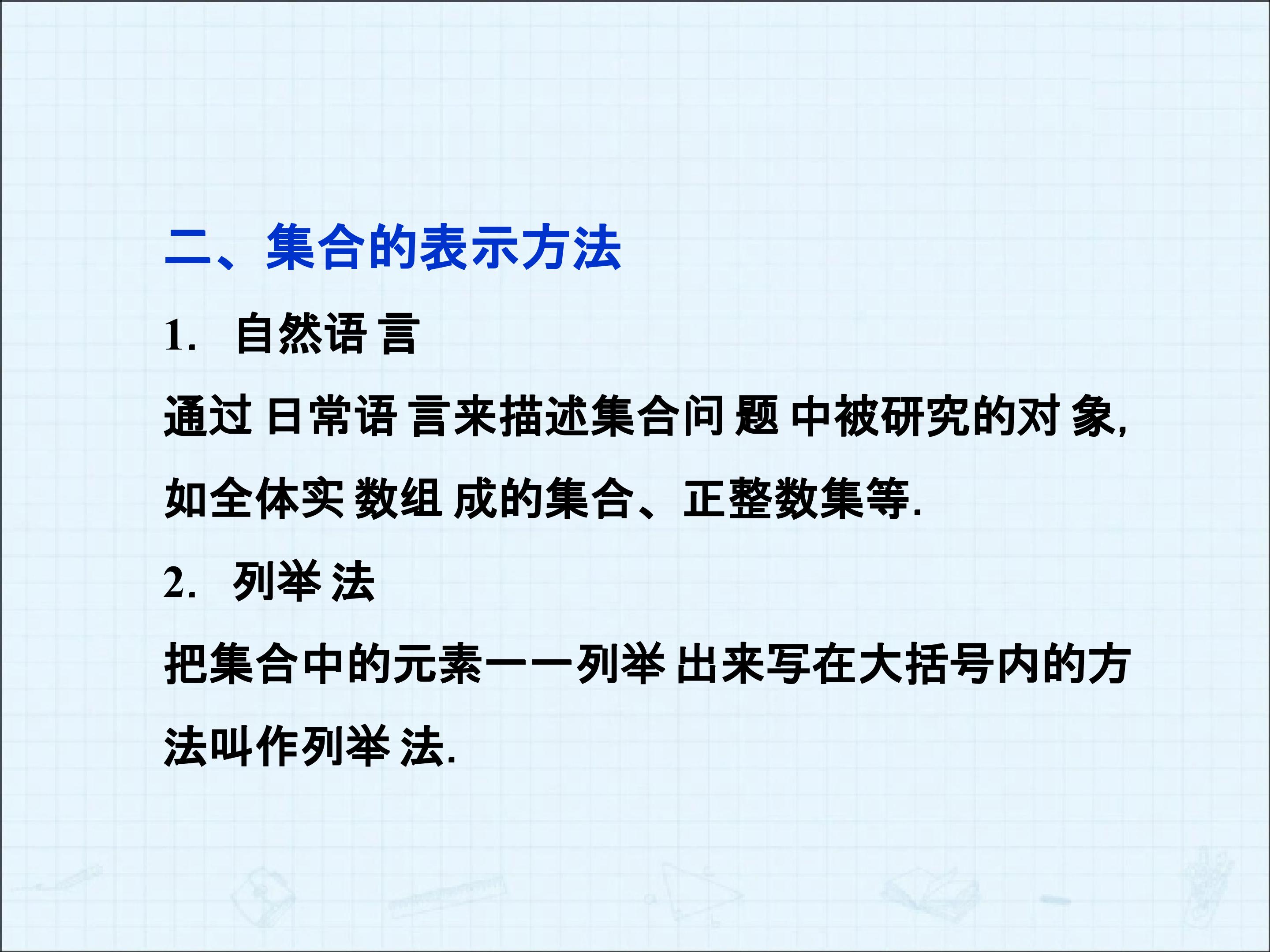 二、集合的表示方法

1.自然语言

通过日常语言来描述集合问题中被研究的对象,如全体实数组成的集合、正整数集等.

2.列举法

把集合中的元素一一列举出来写在大括号内的方法叫作列举法.